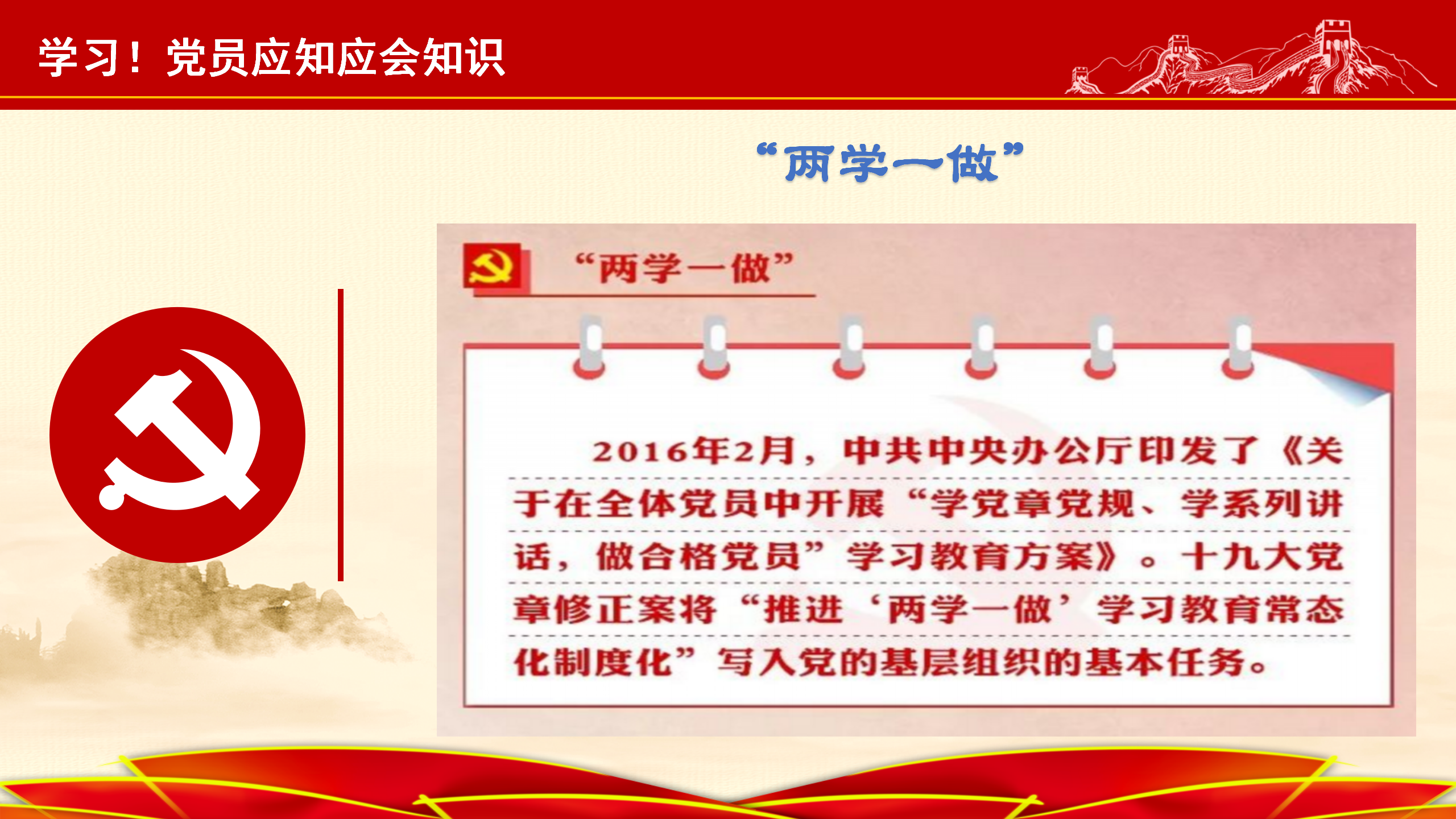 学习！党员应知应会知识

“两学一做”

“两学一做”

2016年2月，中共中央办公厅印发了《关于在全体党员中开展“学党章党规、学系列讲话，做合格党员”学习教育方案》。十九大党章修正案将“推进‘两学一做’学习教育常态化制度化”写入党的基层组织的基本任务。